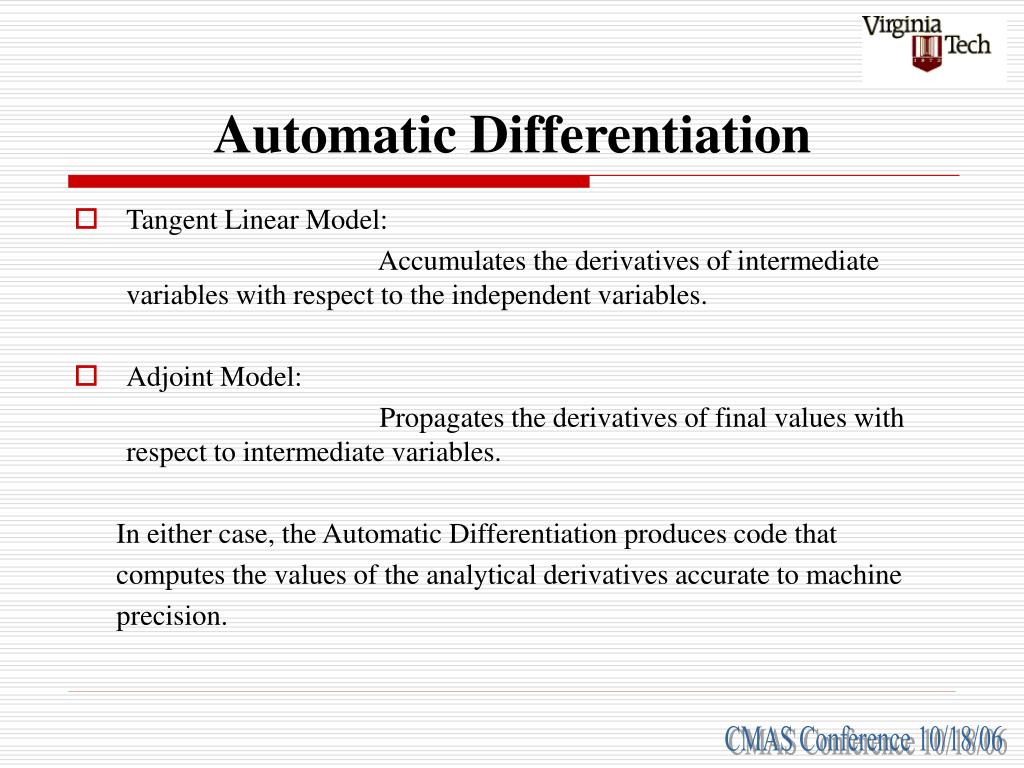 Virginia Tech

Automatic Differentiation

Tangent Linear Model:
Accumulates the derivatives of intermediate variables with respect to the independent variables.

Adjoint Model:
Propagates the derivatives of final values with respect to intermediate variables.

In either case, the Automatic Differentiation produces code that computes the values of the analytical derivatives accurate to machine precision.

CMAS Conference 10/18/06